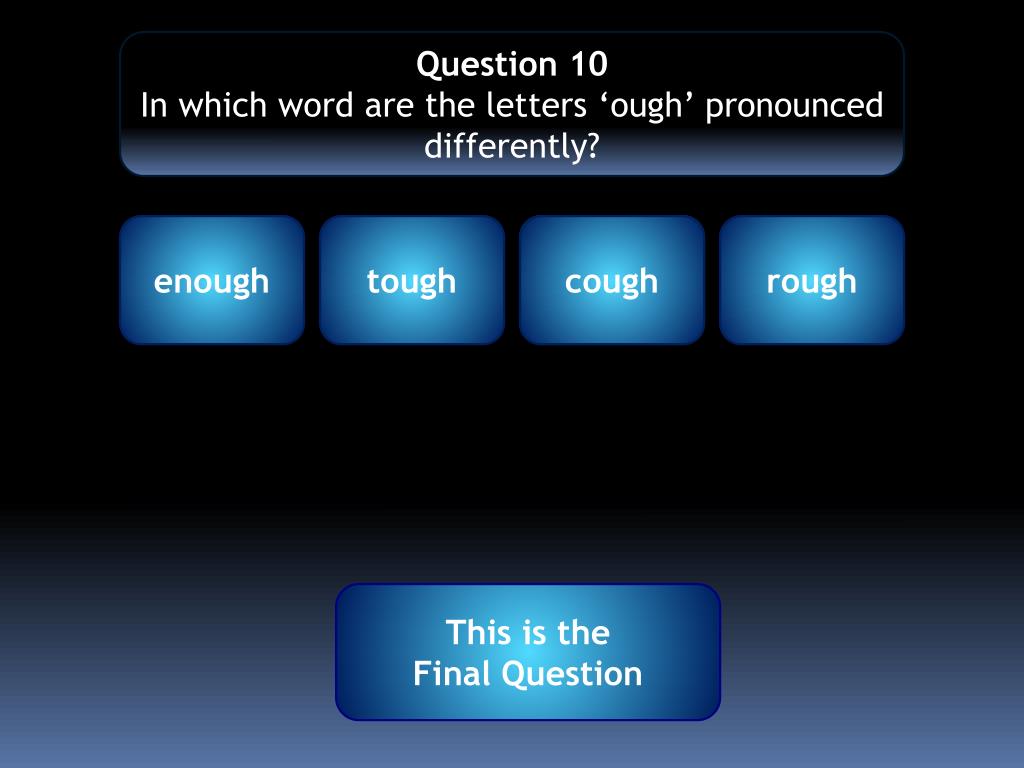 Question 10
In which word are the letters ‘ough’ pronounced differently?

enough

tough

cough

rough

This is the
Final Question